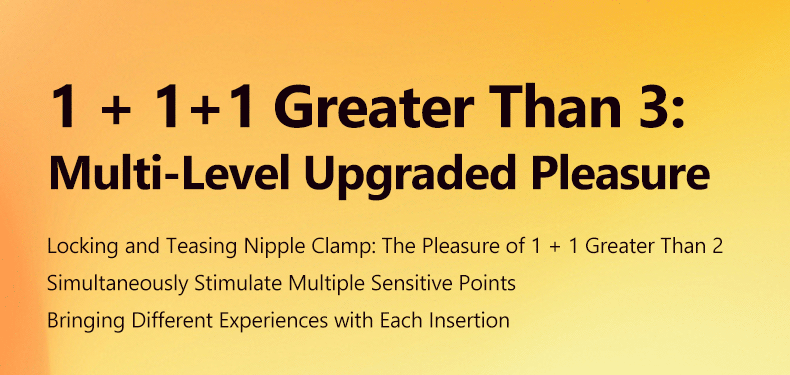 1 + 1+1 Greater Than 3:
Multi-Level Upgraded Pleasure

Locking and Teasing Nipple Clamp: The Pleasure of 1 + 1 Greater Than 2
Simultaneously Stimulate Multiple Sensitive Points
Bringing Different Experiences with Each Insertion